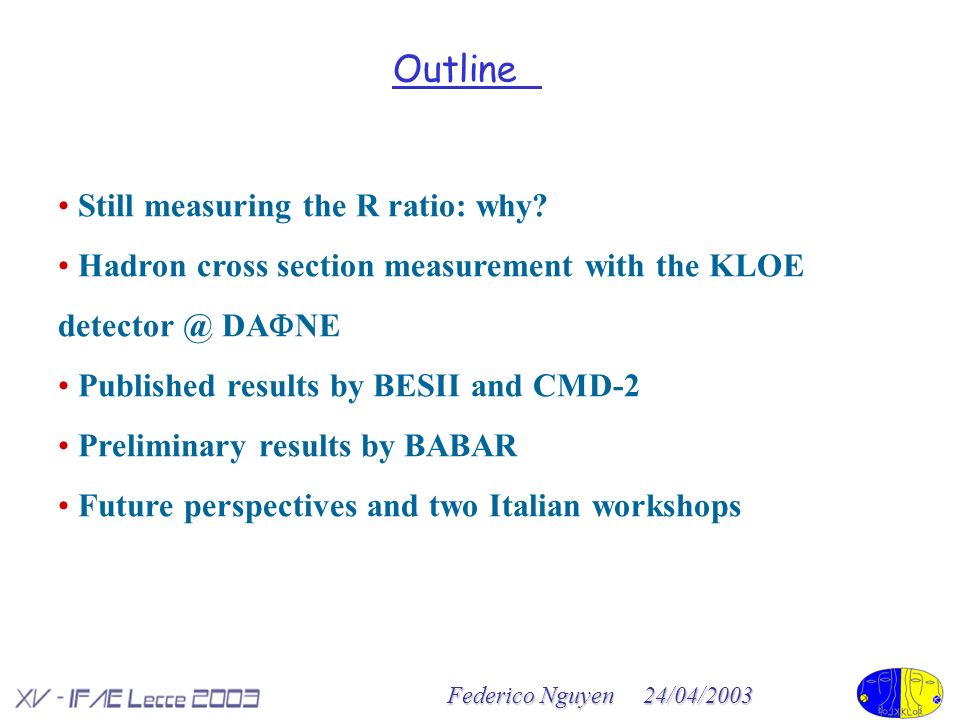 Outline

• Still measuring the R ratio: why?

• Hadron cross section measurement with the KLOE detector @ DAΦNE

• Published results by BESII and CMD-2

• Preliminary results by BABAR

• Future perspectives and two Italian workshops

XV - IFAE Lecce 2003

Federico Nguyen 24/04/2003

KLOE